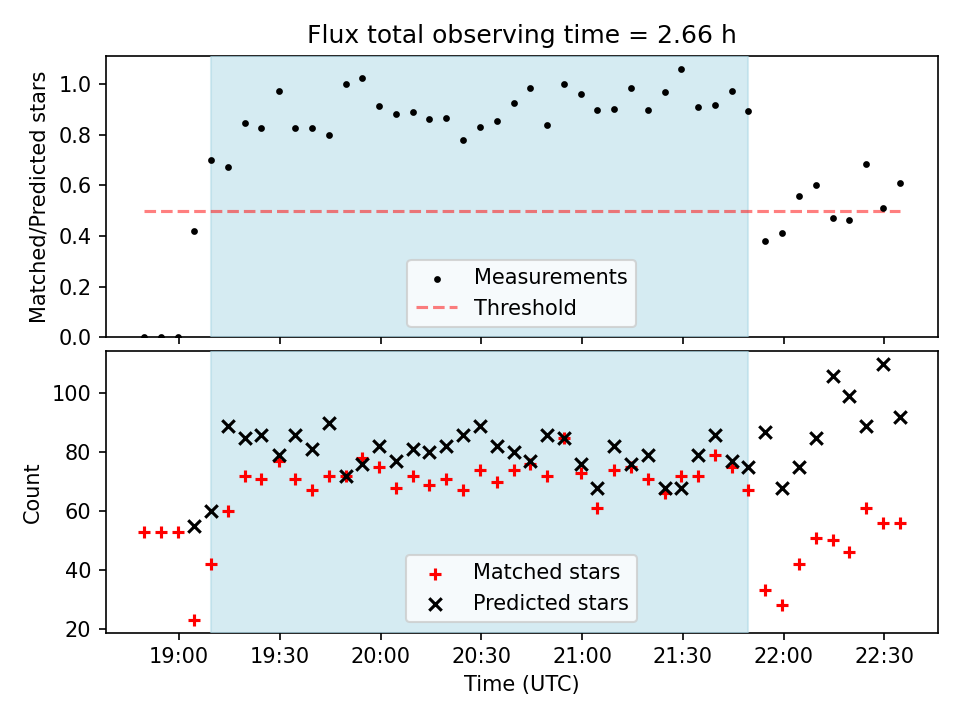 Flux total observing time = 2.66 h

Matched/Predicted stars

1.0
0.8
0.6
0.4
0.2
0.0

Measurements
Threshold

Count

100
80
60
40
20

Matched stars
Predicted stars

19:00
19:30
20:00
20:30
21:00
21:30
22:00
22:30

Time (UTC)